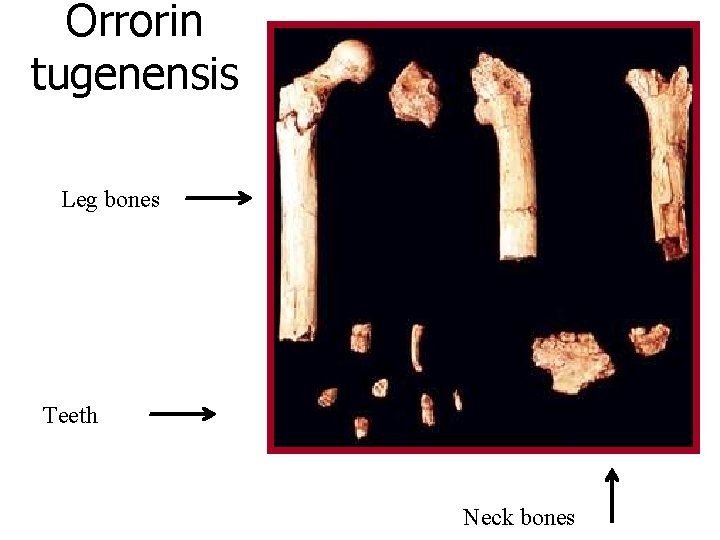 Orrorin tugenensis

Leg bones

Teeth

Neck bones